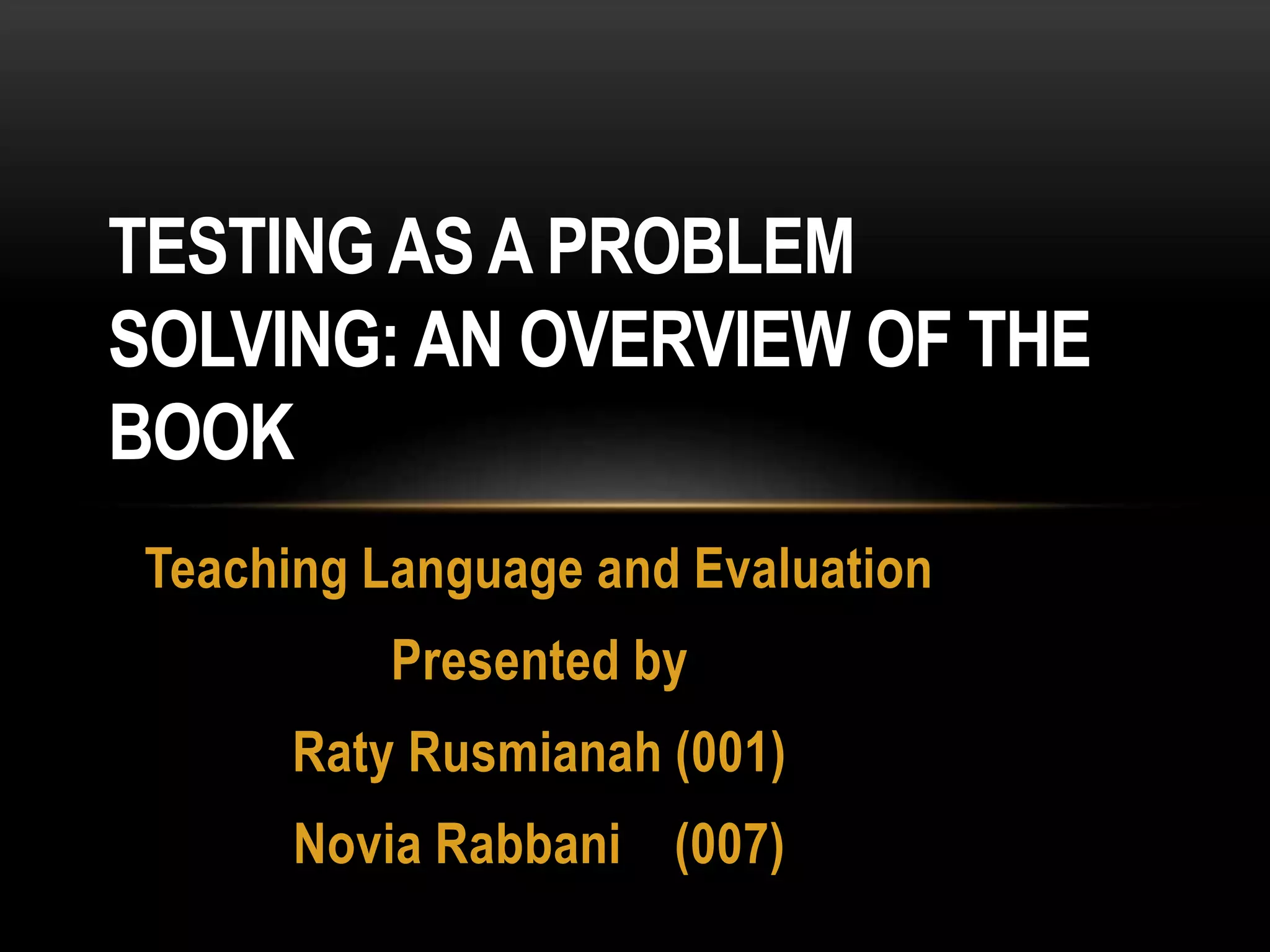 TESTING AS A PROBLEM SOLVING: AN OVERVIEW OF THE BOOK

Teaching Language and Evaluation

Presented by

Raty Rusmianah (001)

Novia Rabbani (007)